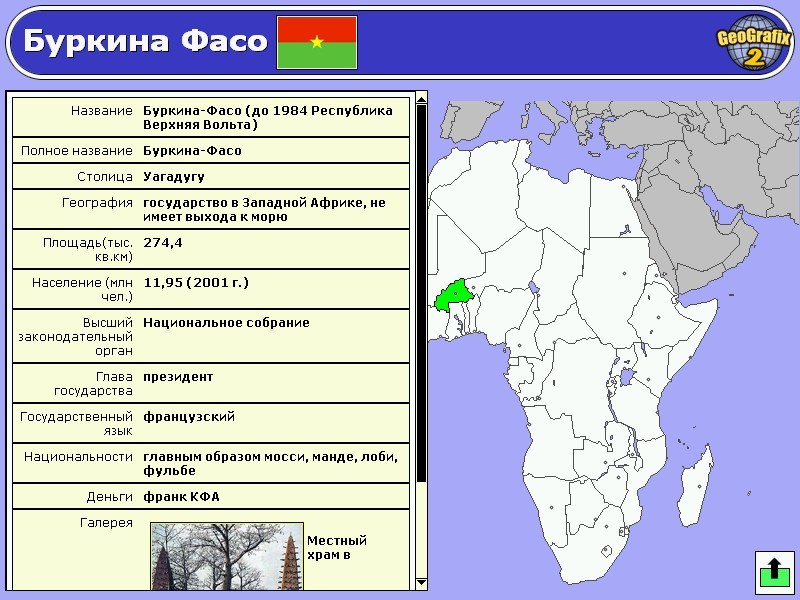 Буркина Фасо

GeoGrafix 2

| | |
|---|---|
| Название | Буркина-Фасо (до 1984 Республика Верхняя Вольта) |
| Полное название | Буркина-Фасо |
| Столица | Уагадугу |
| География | государство в Западной Африке, не имеет выхода к морю |
| Площадь(тыс. кв.км) | 274,4 |
| Население (млн чел.) | 11,95 (2001 г.) |
| Высший законодательный орган | Национальное собрание |
| Глава государства | президент |
| Государственный язык | французский |
| Национальности | главным образом мосси, манде, лоби, фульбе |
| Деньги | франк КФА |
| Галерея | Местный храм в |